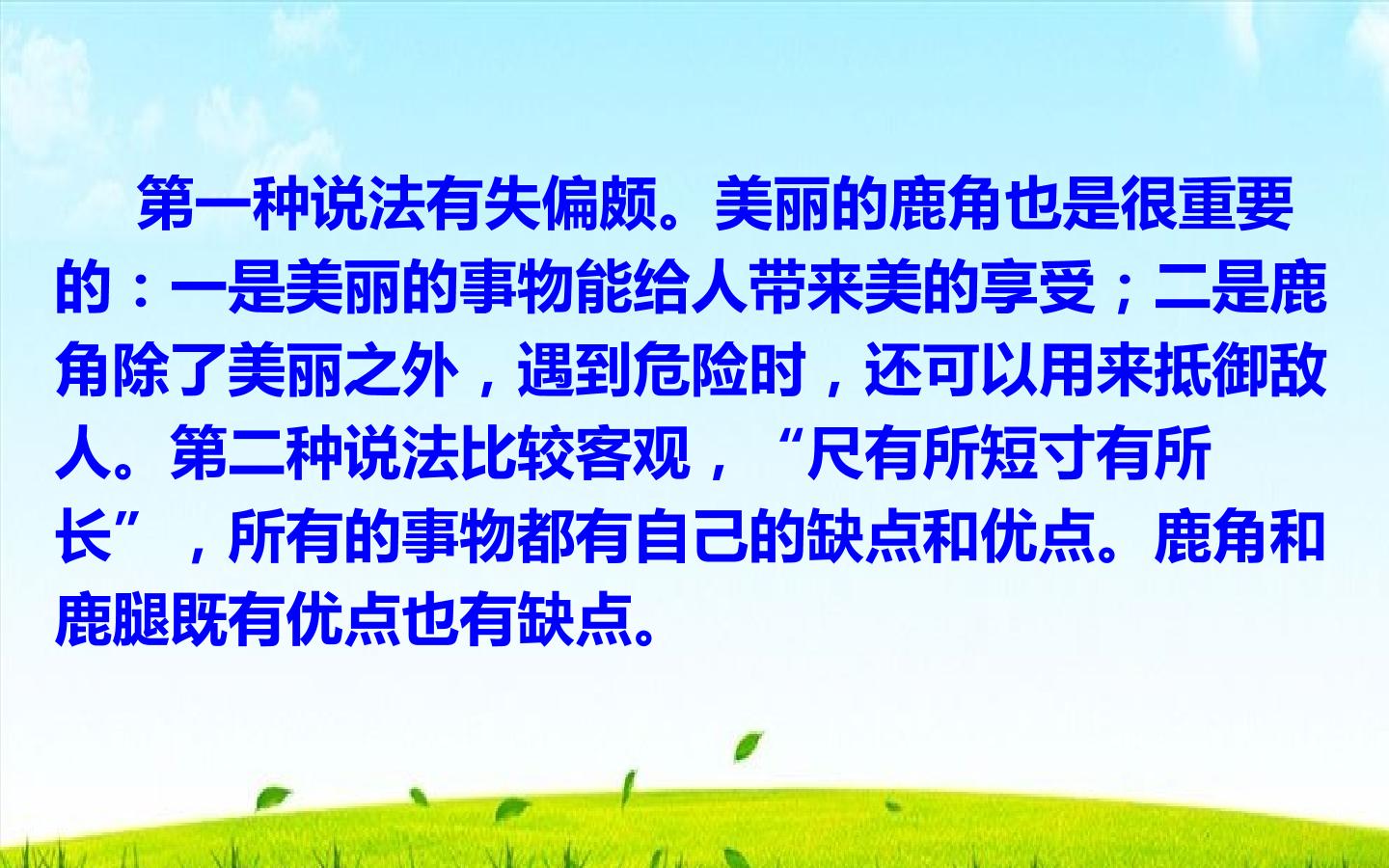 第一种说法有失偏颇。美丽的鹿角也是很重要的：一是美丽的事物能给人带来美的享受；二是鹿角除了美丽之外，遇到危险时，还可以用来抵御敌人。第二种说法比较客观，“尺有所短寸有所长”，所有的事物都有自己的缺点和优点。鹿角和鹿腿既有优点也有缺点。